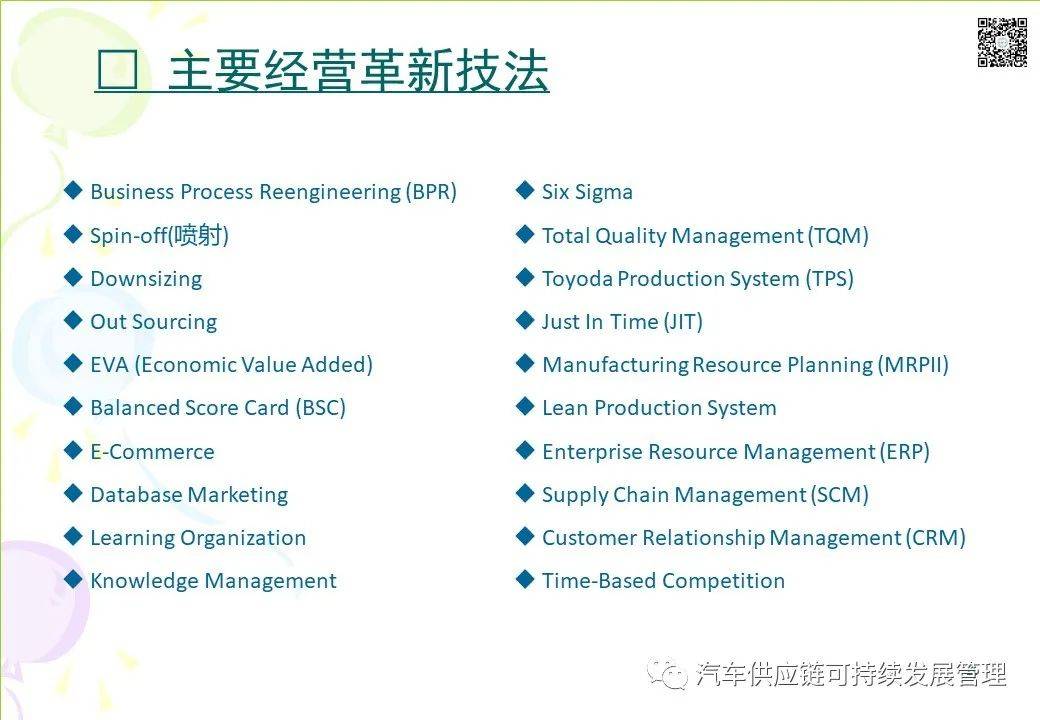 □ 主要经营革新技法

◆ Business Process Reengineering (BPR)
◆ Spin-off(喷射)
◆ Downsizing
◆ Out Sourcing
◆ EVA (Economic Value Added)
◆ Balanced Score Card (BSC)
◆ E-Commerce
◆ Database Marketing
◆ Learning Organization
◆ Knowledge Management

◆ Six Sigma
◆ Total Quality Management (TQM)
◆ Toyoda Production System (TPS)
◆ Just In Time (JIT)
◆ Manufacturing Resource Planning (MRPII)
◆ Lean Production System
◆ Enterprise Resource Management (ERP)
◆ Supply Chain Management (SCM)
◆ Customer Relationship Management (CRM)
◆ Time-Based Competition

汽车供应链可持续发展管理